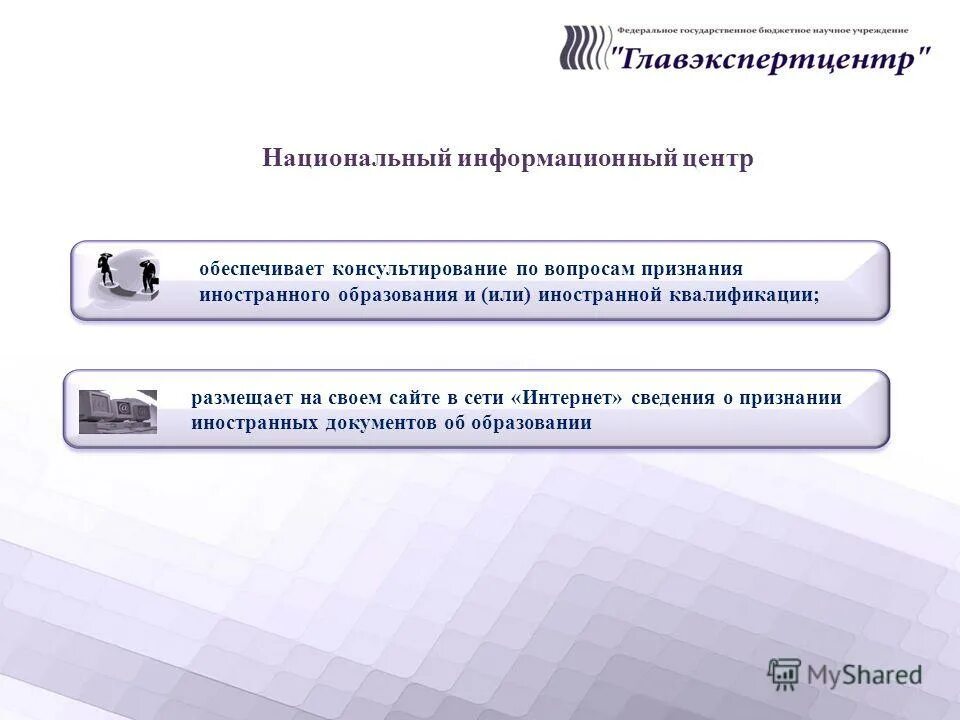 Федеральное государственное бюджетное научное учреждение
"Главэкспертцентр"

Национальный информационный центр

обеспечивает консультирование по вопросам признания иностранного образования и (или) иностранной квалификации;

размещает на своем сайте в сети «Интернет» сведения о признании иностранных документов об образовании

MyShared